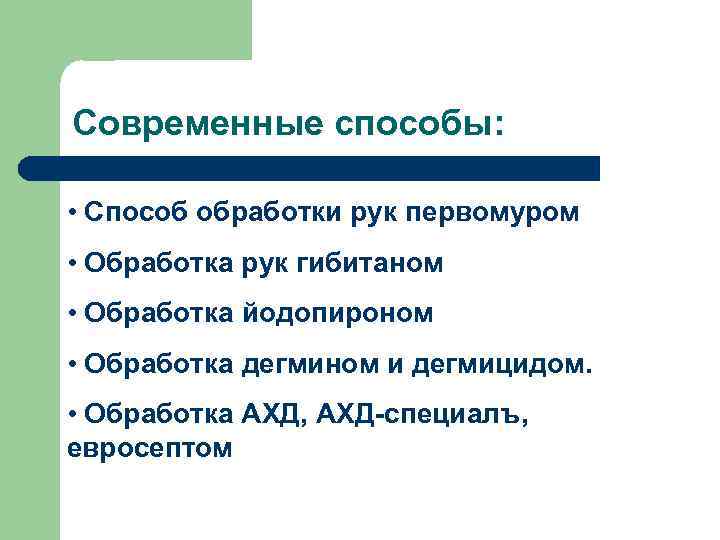 Современные способы:

• Способ обработки рук первомуром

• Обработка рук гибитаном

• Обработка йодопироном

• Обработка дегмином и дегмицидом.

• Обработка АХД, АХД-специалъ, евросептом